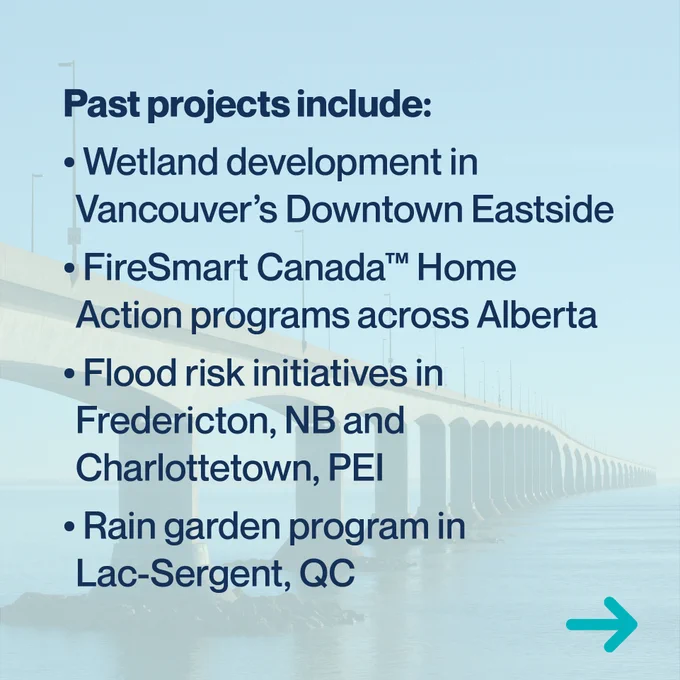 Past projects include:

• Wetland development in Vancouver's Downtown Eastside

• FireSmart Canada™ Home Action programs across Alberta

• Flood risk initiatives in Fredericton, NB and Charlottetown, PEI

• Rain garden program in Lac-Sergent, QC